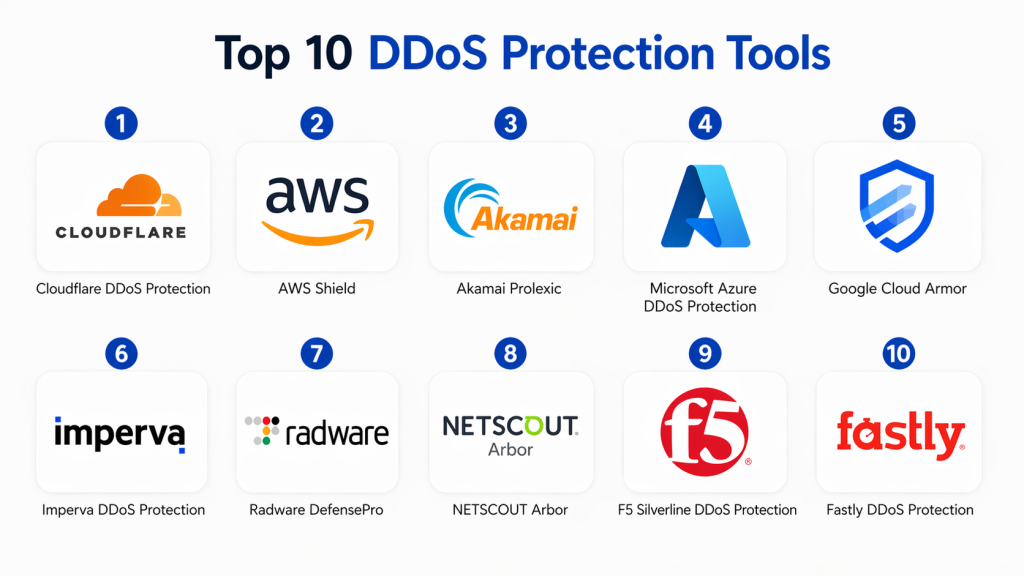 Top 10 DDoS Protection Tools

1
CLOUDFLARE
Cloudflare DDoS Protection

2
aws
AWS Shield

3
Akamai
Akamai Prolexic

4
Microsoft Azure DDoS Protection

5
Google Cloud Armor

6
imperva
Imperva DDoS Protection

7
radware
Radware DefensePro

8
NETSCOUT
Arbor
NETSCOUT Arbor

9
f5
F5 Silverline DDoS Protection

10
fastly
Fastly DDoS Protection